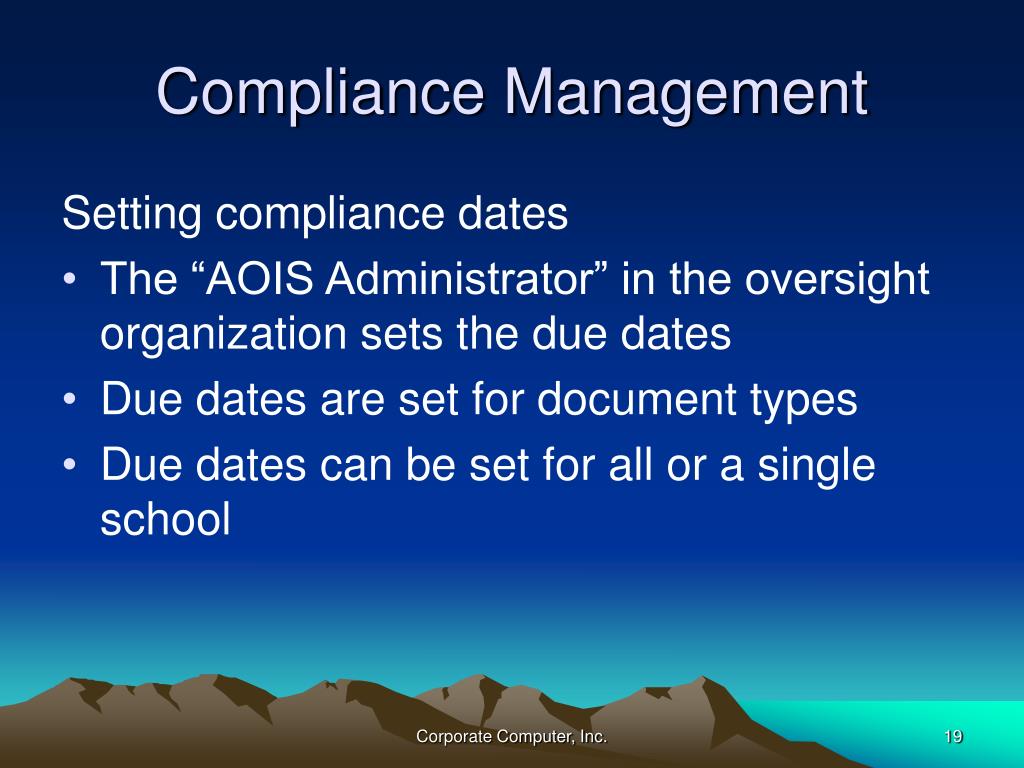 Compliance Management

Setting compliance dates

• The “AOIS Administrator” in the oversight organization sets the due dates
• Due dates are set for document types
• Due dates can be set for all or a single school

Corporate Computer, Inc.

19